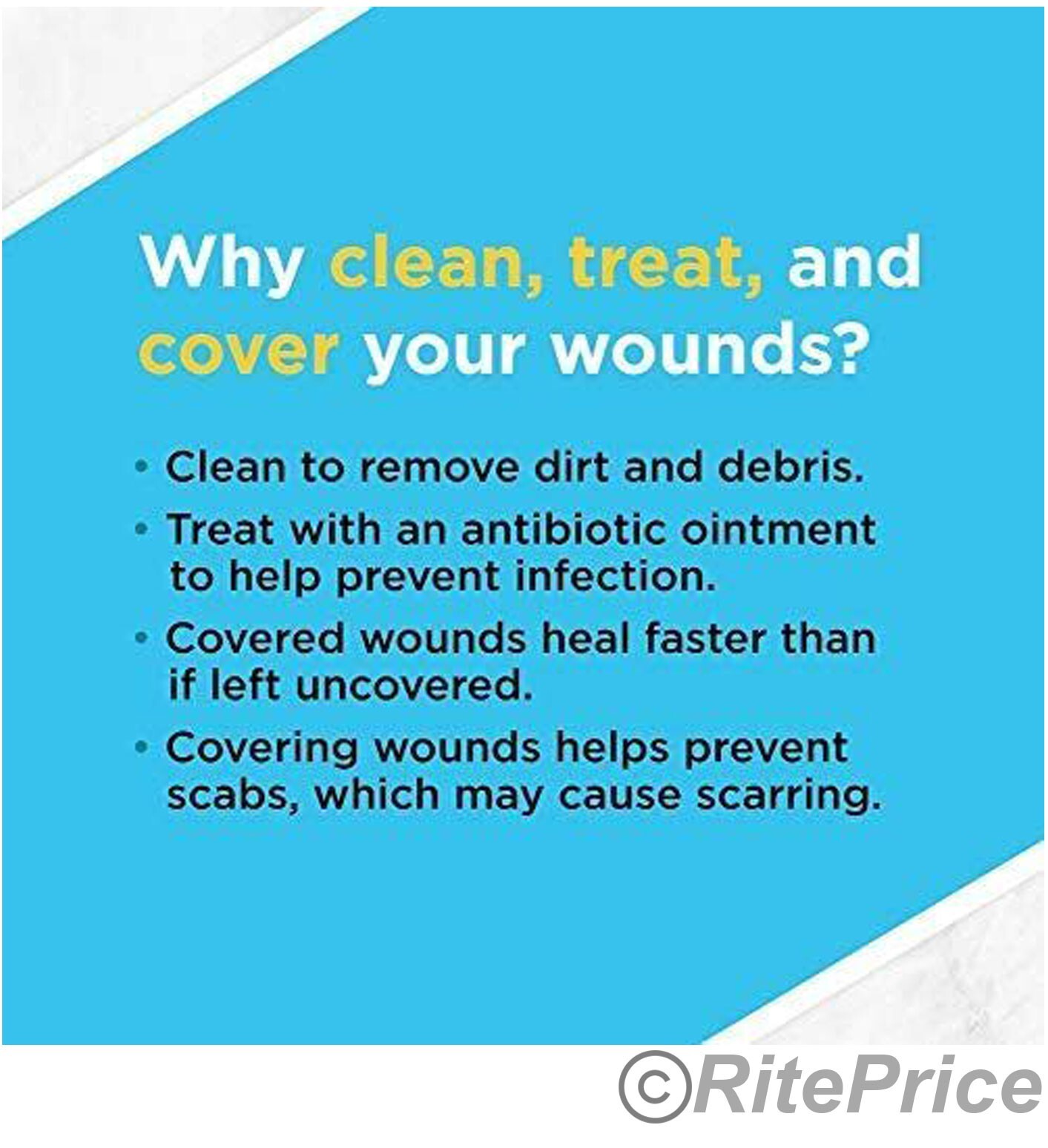 Why clean, treat, and cover your wounds?

• Clean to remove dirt and debris.
• Treat with an antibiotic ointment to help prevent infection.
• Covered wounds heal faster than if left uncovered.
• Covering wounds helps prevent scabs, which may cause scarring.

©RitePrice